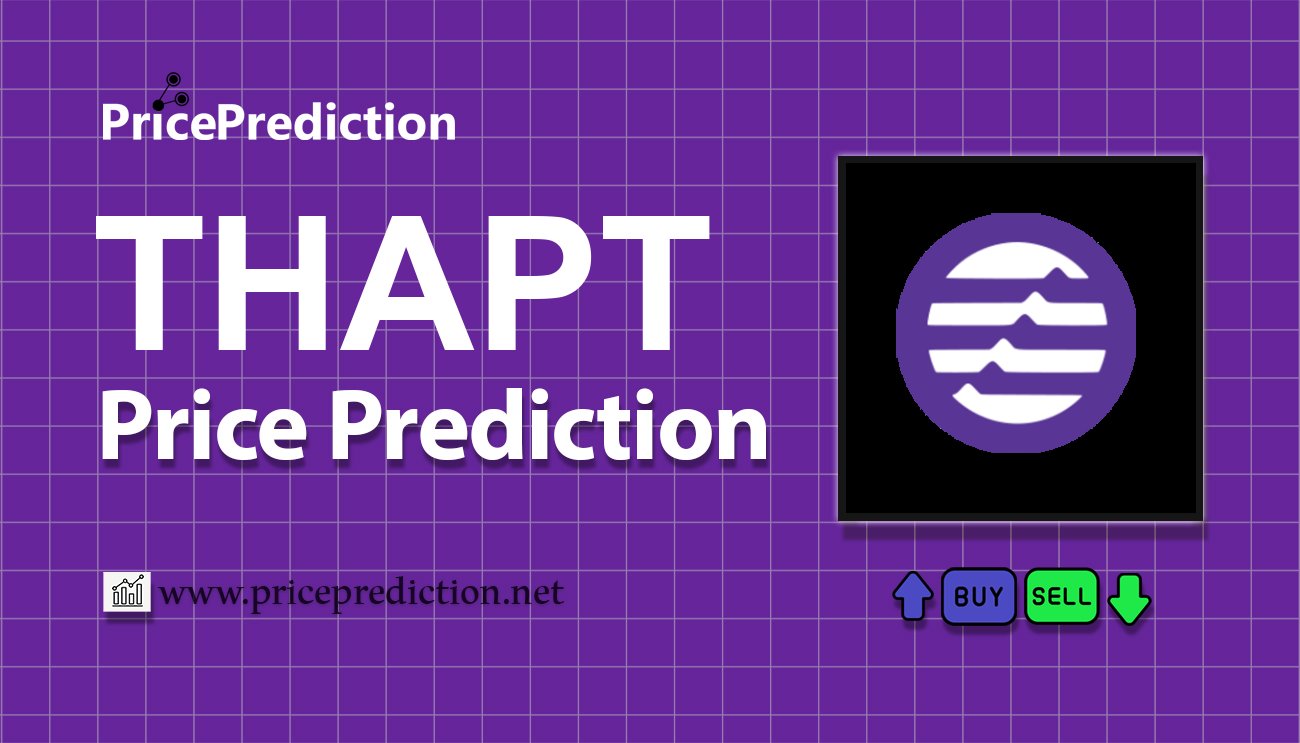 PricePrediction

THAPT
Price Prediction

www.priceprediction.net

BUY SELL